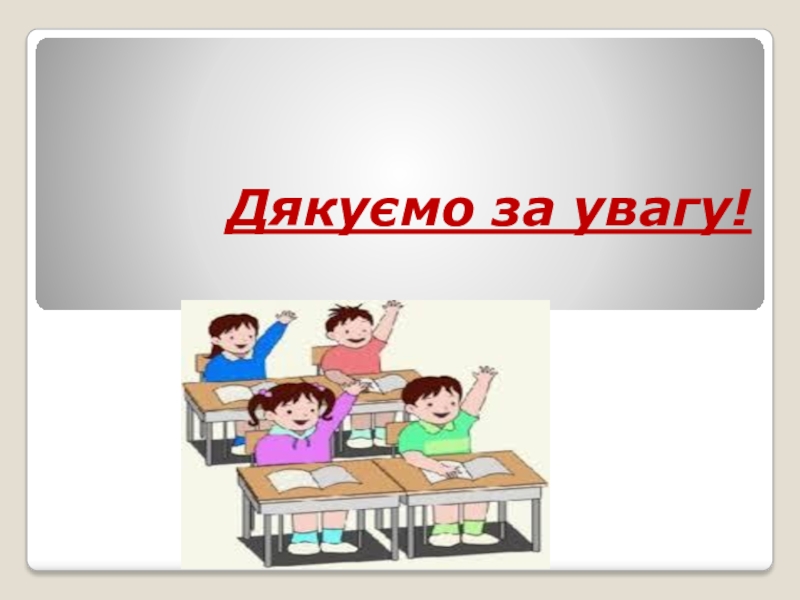 Дякуємо за увагу!